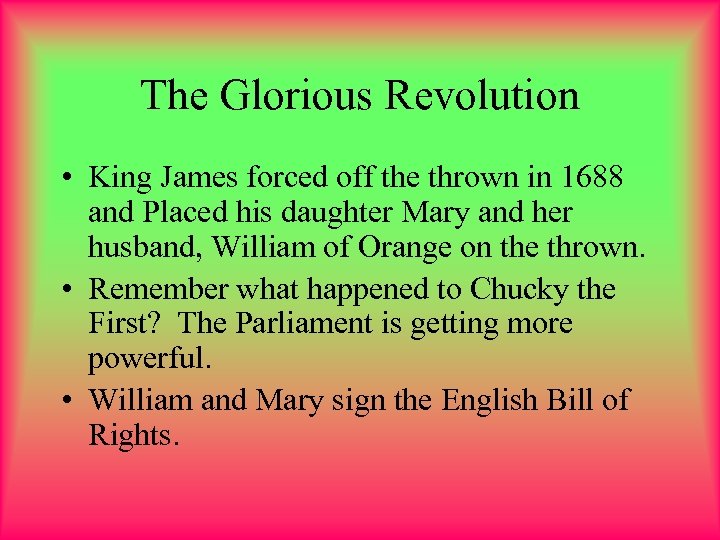 The Glorious Revolution

• King James forced off the thrown in 1688 and Placed his daughter Mary and her husband, William of Orange on the thrown.
• Remember what happened to Chucky the First? The Parliament is getting more powerful.
• William and Mary sign the English Bill of Rights.